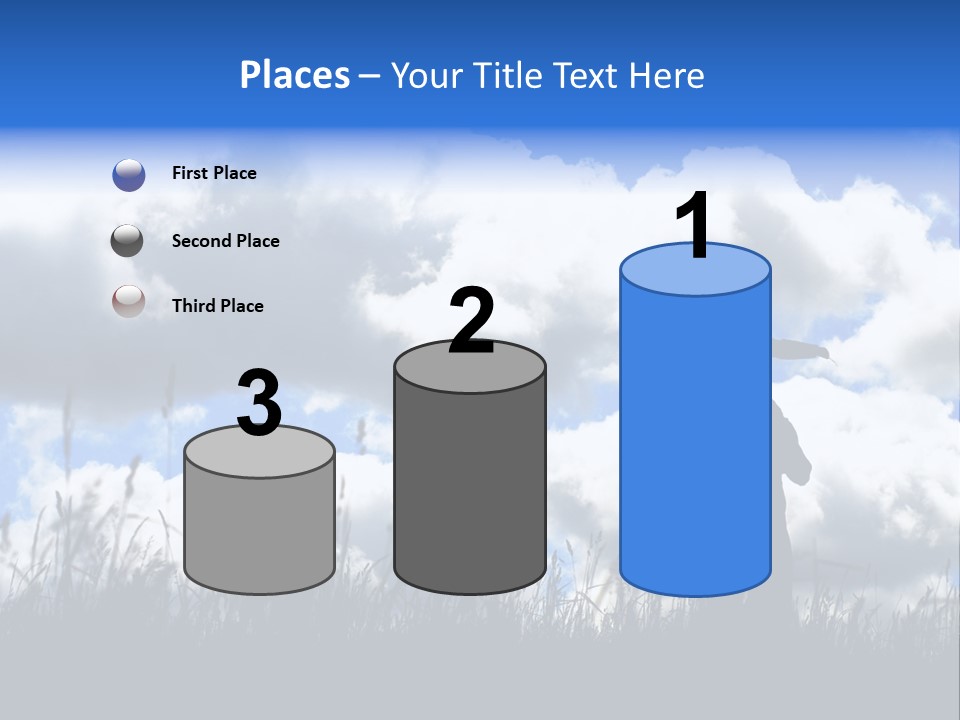 Places – Your Title Text Here

First Place

Second Place

Third Place

3

2

1